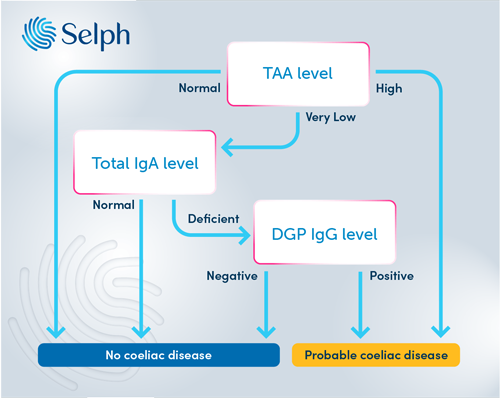 Selph

TAA level

Normal

High

Very Low

Total IgA level

Normal

Deficient

DGP IgG level

Negative

Positive

No coeliac disease

Probable coeliac disease